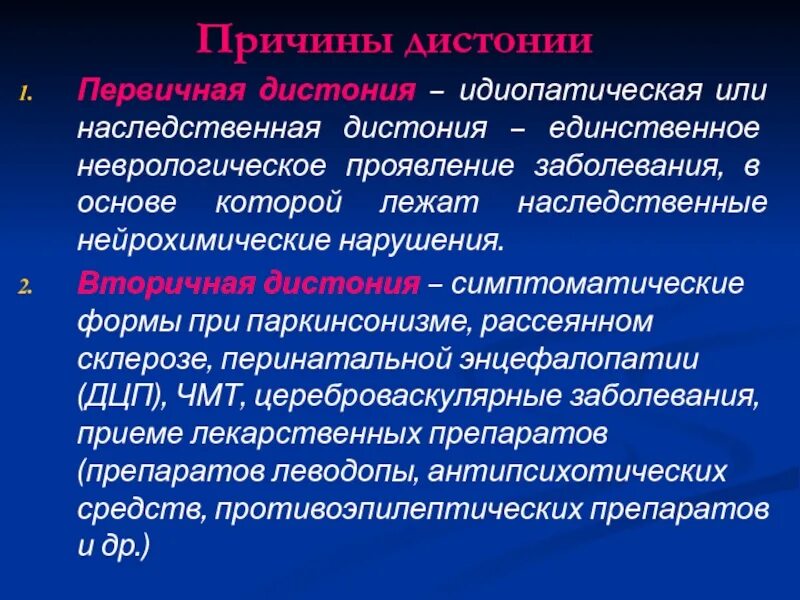 Причины дистонии

1. Первичная дистония – идиопатическая или наследственная дистония – единственное неврологическое проявление заболевания, в основе которой лежат наследственные нейрохимические нарушения.

2. Вторичная дистония – симптоматические формы при паркинсонизме, рассеянном склерозе, перинатальной энцефалопатии (ДЦП), ЧМТ, цереброваскулярные заболевания, приеме лекарственных препаратов (препаратов леводопы, антипсихотических средств, противоэпилептических препаратов и др.)